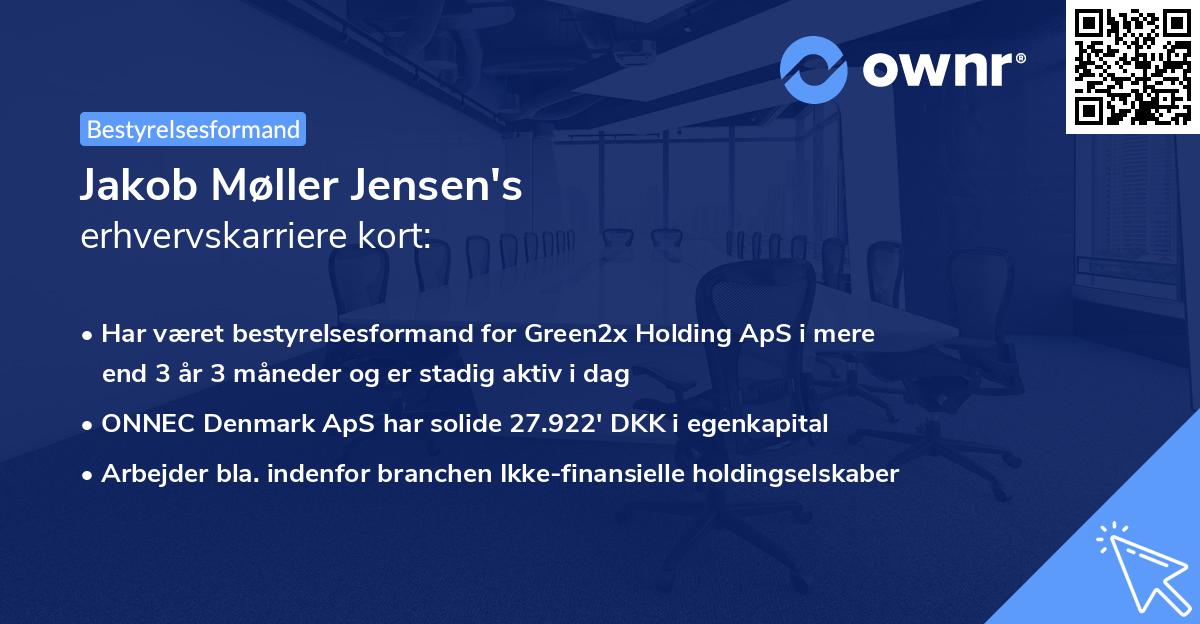 ownr®

Bestyrelsesformand

Jakob Møller Jensen's
erhvervskarriere kort:

• Har været bestyrelsesformand for Green2x Holding ApS i mere end 3 år 3 måneder og er stadig aktiv i dag

• ONNEC Denmark ApS har solide 27.922' DKK i egenkapital

• Arbejder bla. indenfor branchen Ikke-finansielle holdingselskaber